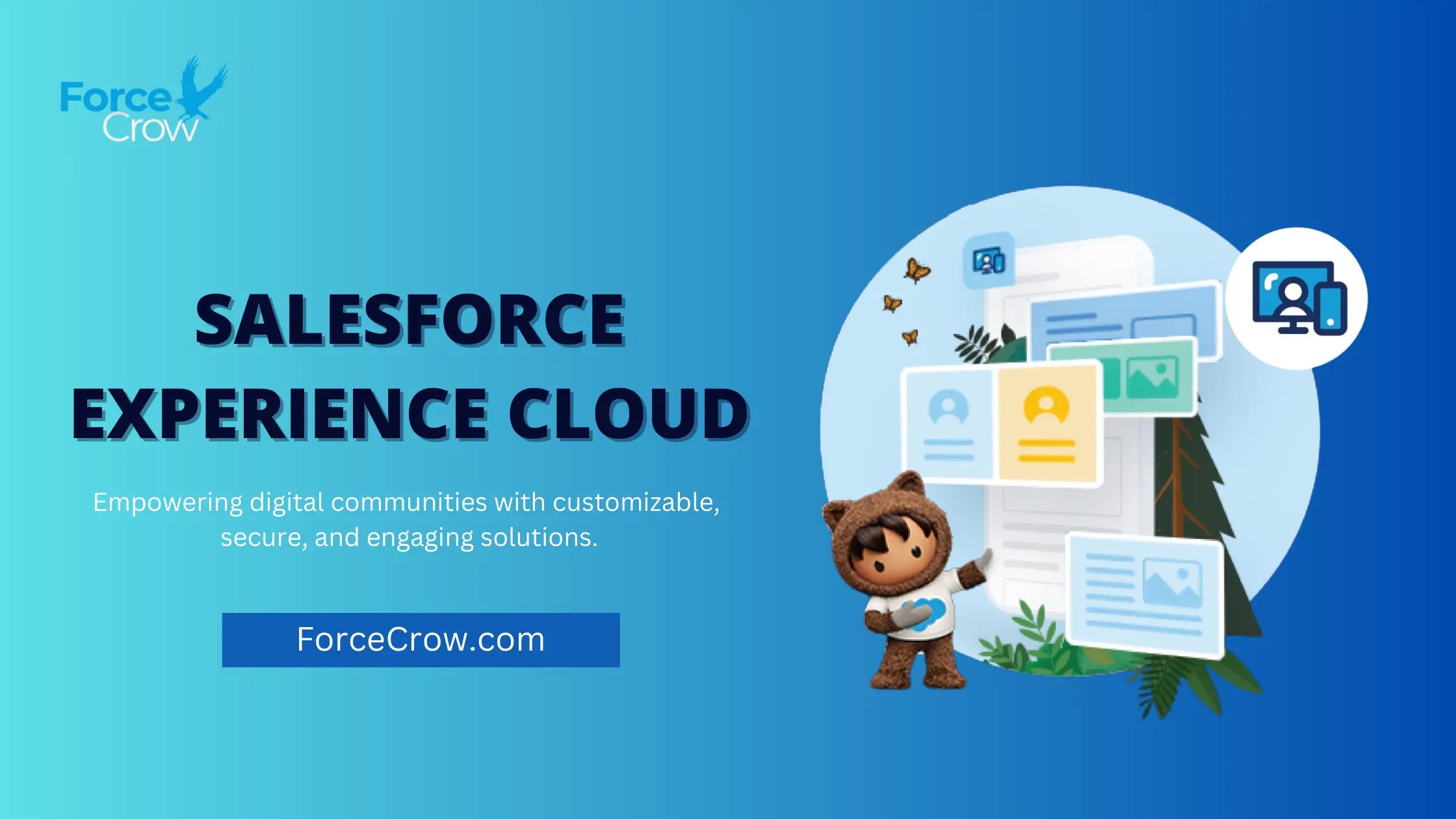 Force Crow

SALESFORCE EXPERIENCE CLOUD

Empowering digital communities with customizable, secure, and engaging solutions.

ForceCrow.com